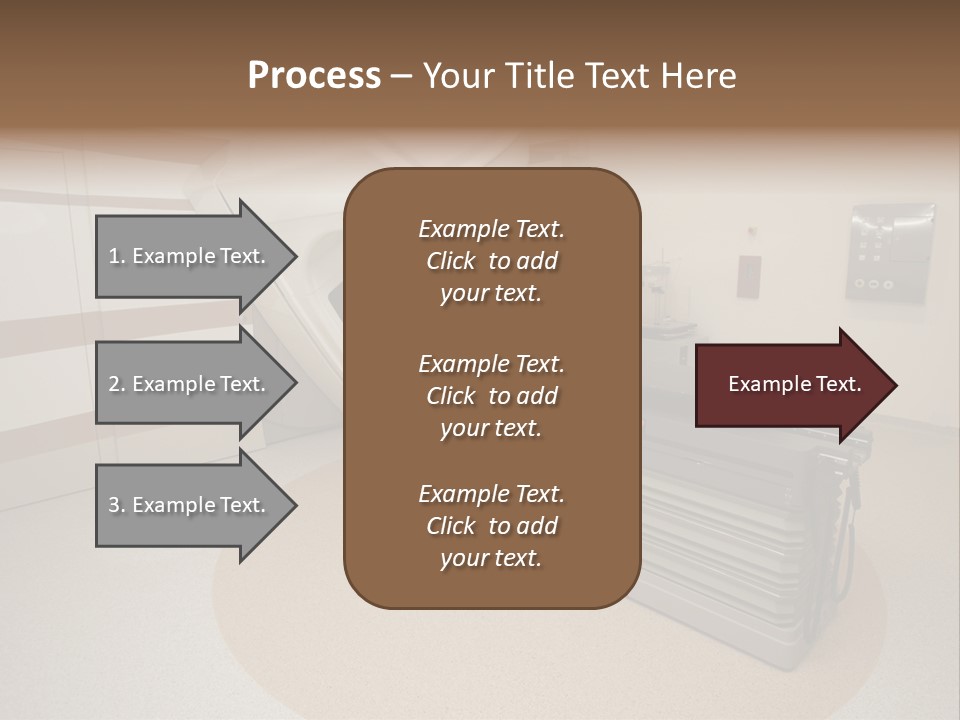 Process – Your Title Text Here

1. Example Text.

2. Example Text.

3. Example Text.

Example Text. Click to add your text.

Example Text. Click to add your text.

Example Text. Click to add your text.

Example Text.